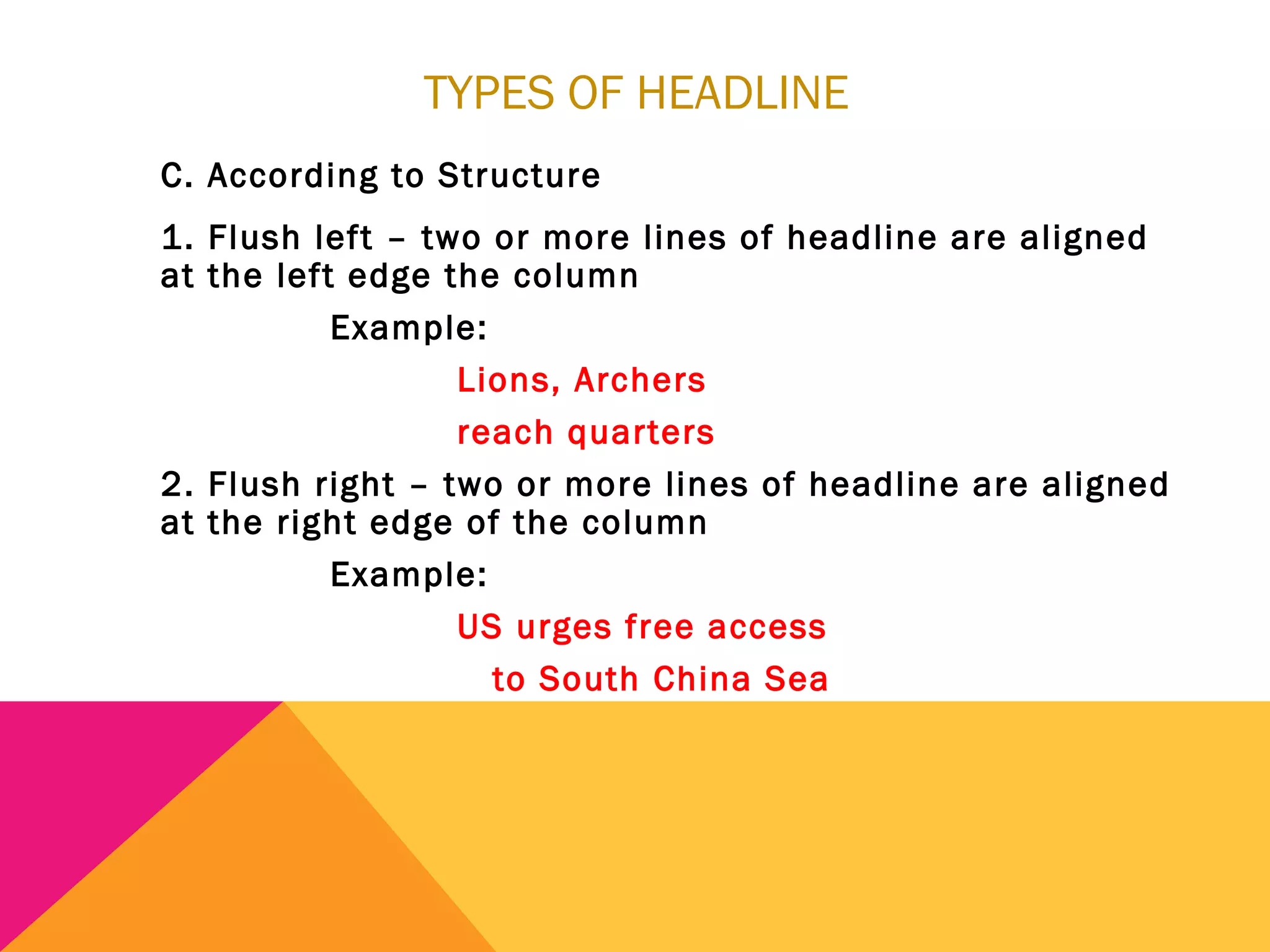 TYPES OF HEADLINE

C. According to Structure

1. Flush left – two or more lines of headline are aligned at the left edge the column

Example:

Lions, Archers

reach quarters

2. Flush right – two or more lines of headline are aligned at the right edge of the column

Example:

US urges free access

to South China Sea